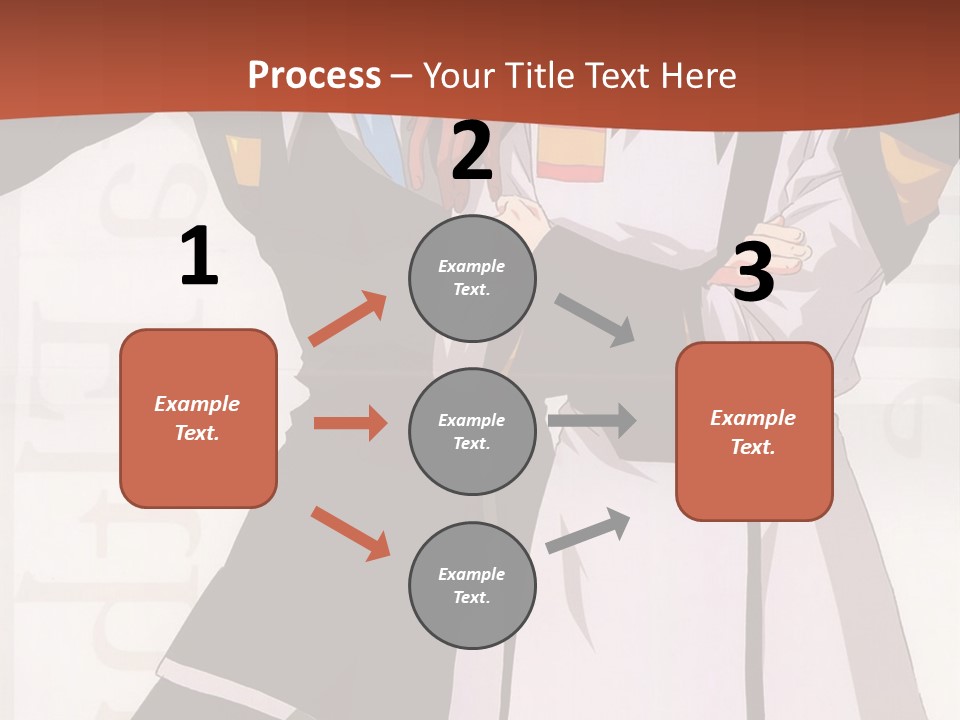 Process – Your Title Text Here

1

Example Text.

2

Example Text.

Example Text.

Example Text.

3

Example Text.